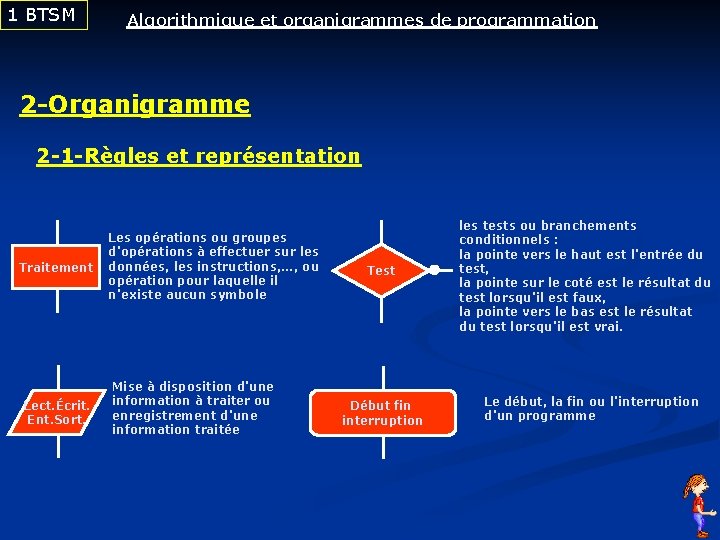 1 BTSM

Algorithmique et organigrammes de programmation

2-Organigramme

2-1-Règles et représentation

Traitement

Les opérations ou groupes d'opérations à effectuer sur les données, les instructions,..., ou opération pour laquelle il n'existe aucun symbole

Test

les tests ou branchements conditionnels :
la pointe vers le haut est l'entrée du test,
la pointe sur le coté est le résultat du test lorsqu'il est faux,
la pointe vers le bas est le résultat du test lorsqu'il est vrai.

Lect.Écrit. Ent.Sort.

Mise à disposition d'une information à traiter ou enregistrement d'une information traitée

Début fin interruption

Le début, la fin ou l'interruption d'un programme